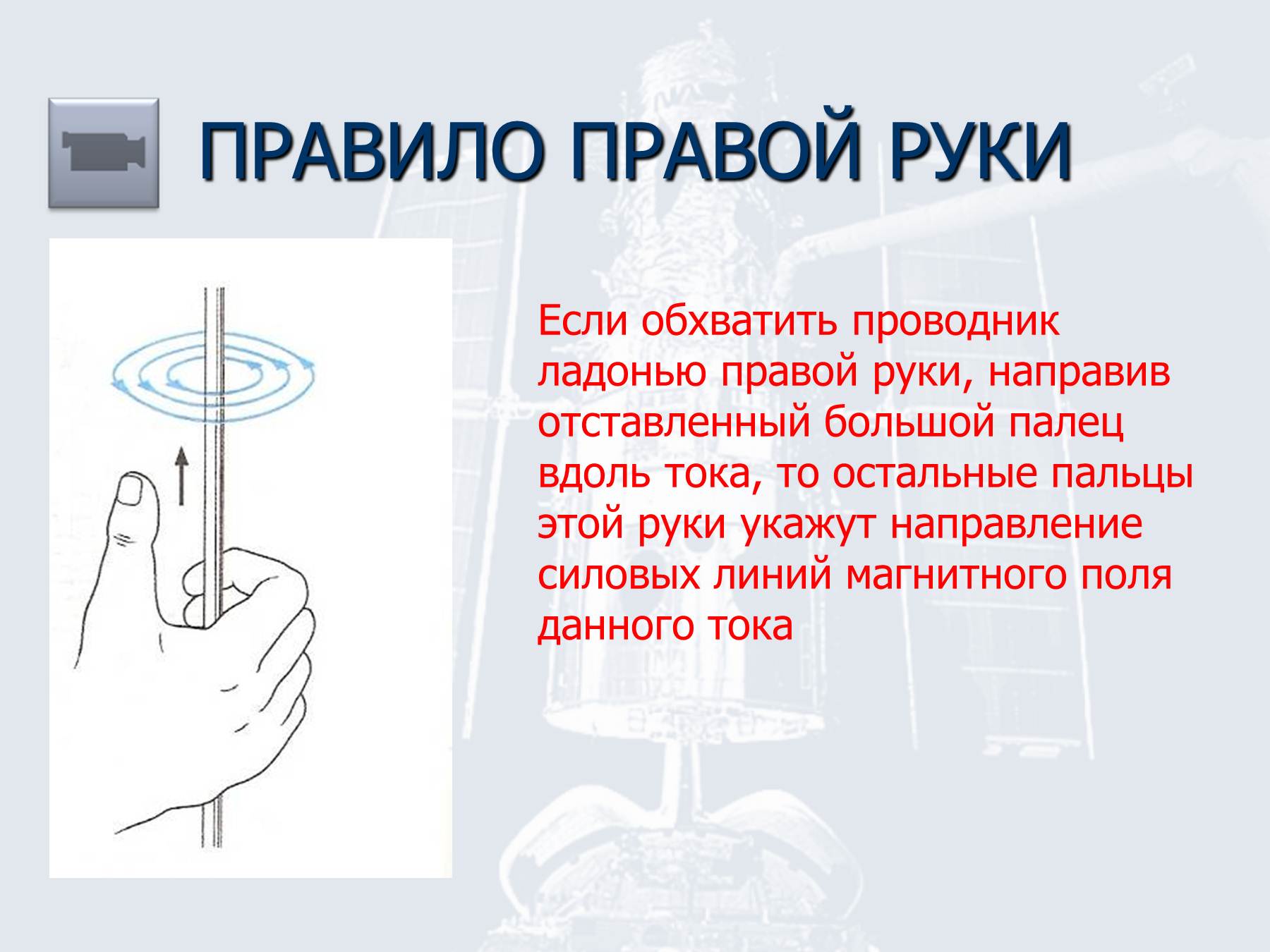 ПРАВИЛО ПРАВОЙ РУКИ

Если обхватить проводник ладонью правой руки, направив отставленный большой палец вдоль тока, то остальные пальцы этой руки укажут направление силовых линий магнитного поля данного тока